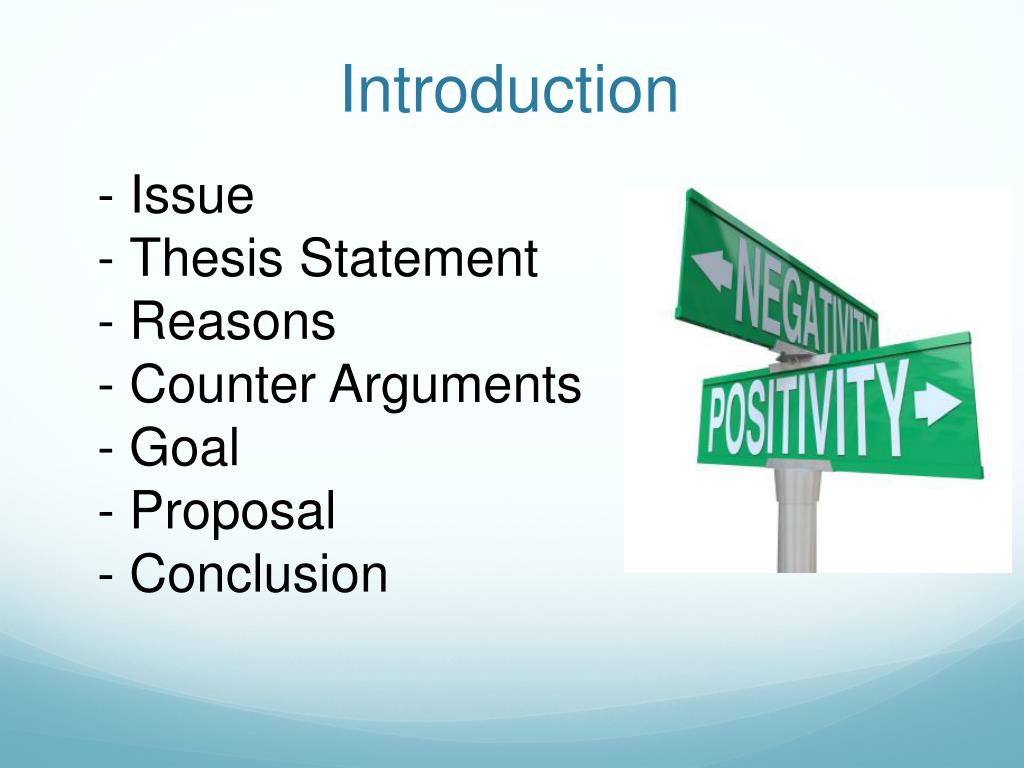 Introduction

- Issue
- Thesis Statement
- Reasons
- Counter Arguments
- Goal
- Proposal
- Conclusion

NEGATIVITY
POSITIVITY